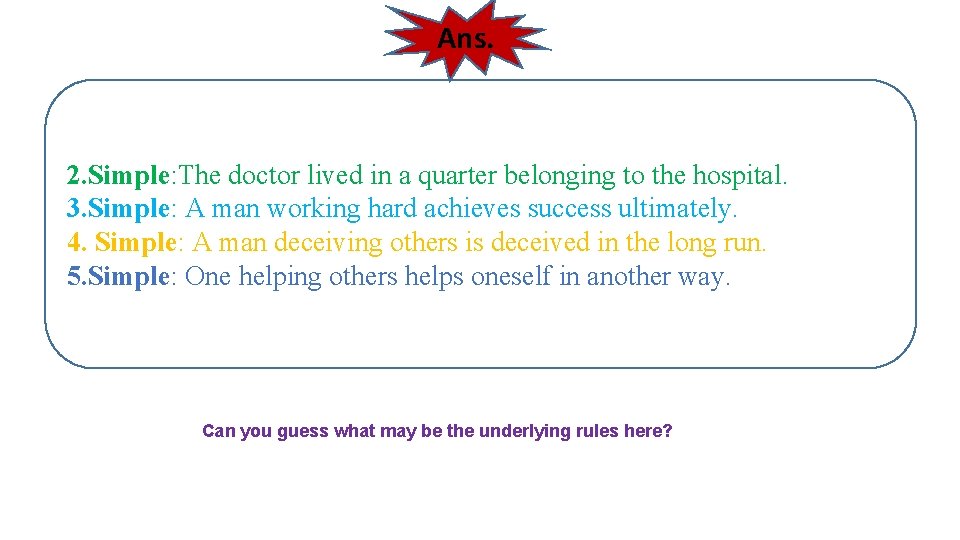 Ans.

2.Simple:The doctor lived in a quarter belonging to the hospital.
3.Simple: A man working hard achieves success ultimately.
4. Simple: A man deceiving others is deceived in the long run.
5.Simple: One helping others helps oneself in another way.

Can you guess what may be the underlying rules here?